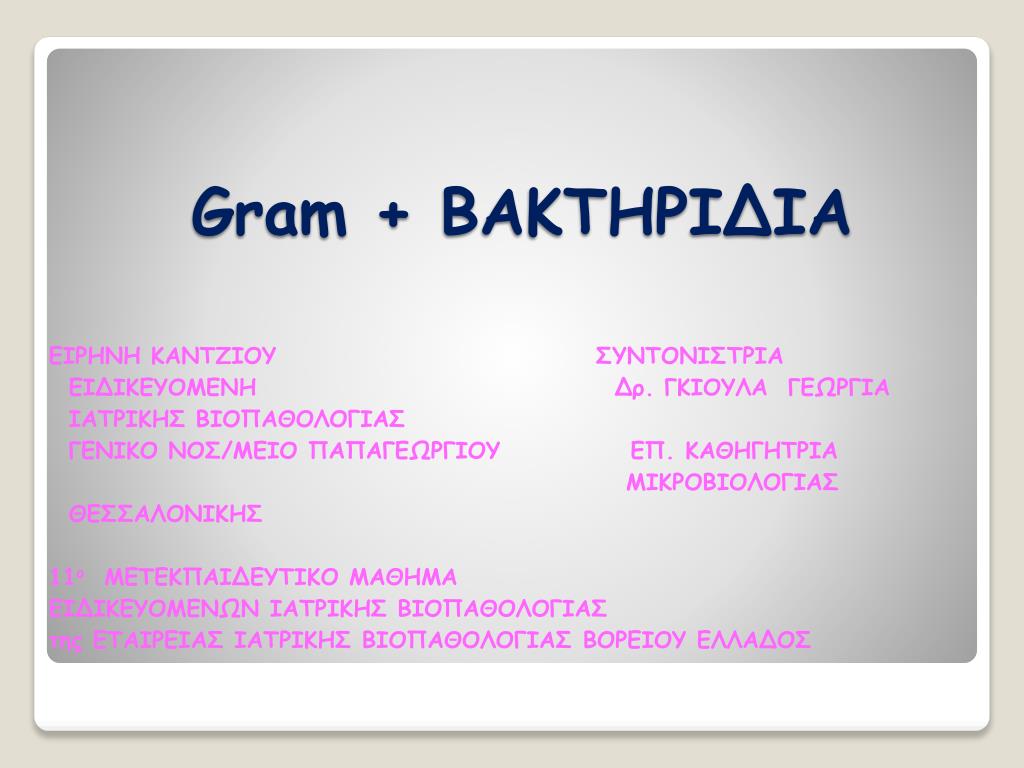 Gram + ΒΑΚΤΗΡΙΔΙΑ

ΕΙΡΗΝΗ ΚΑΝΤΖΙΟΥ
ΕΙΔΙΚΕΥΟΜΕΝΗ
ΙΑΤΡΙΚΗΣ ΒΙΟΠΑΘΟΛΟΓΙΑΣ
ΓΕΝΙΚΟ ΝΟΣ/ΜΕΙΟ ΠΑΠΑΓΕΩΡΓΙΟΥ
ΘΕΣΣΑΛΟΝΙΚΗΣ

ΣΥΝΤΟΝΙΣΤΡΙΑ
Δρ. ΓΚΙΟΥΛΑ ΓΕΩΡΓΙΑ
ΕΠ. ΚΑΘΗΓΗΤΡΙΑ
ΜΙΚΡΟΒΙΟΛΟΓΙΑΣ

11ο ΜΕΤΕΚΠΑΙΔΕΥΤΙΚΟ ΜΑΘΗΜΑ
ΕΙΔΙΚΕΥΟΜΕΝΩΝ ΙΑΤΡΙΚΗΣ ΒΙΟΠΑΘΟΛΟΓΙΑΣ
της ΕΤΑΙΡΕΙΑΣ ΙΑΤΡΙΚΗΣ ΒΙΟΠΑΘΟΛΟΓΙΑΣ ΒΟΡΕΙΟΥ ΕΛΛΑΔΟΣ